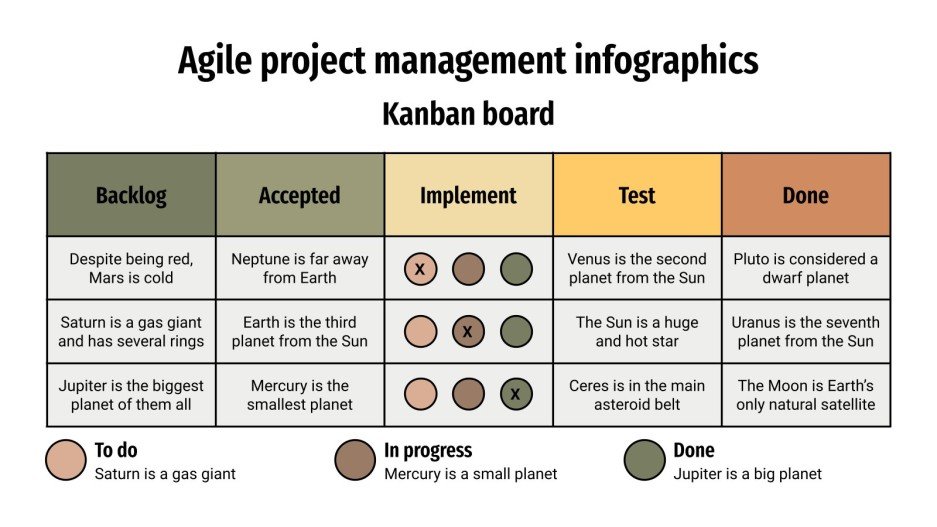 Agile project management infographics

Kanban board

| Backlog | Accepted | Implement | Test | Done |
|---|---|---|---|---|
| Despite being red, Mars is cold | Neptune is far away from Earth | X | Venus is the second planet from the Sun | Pluto is considered a dwarf planet |
| Saturn is a gas giant and has several rings | Earth is the third planet from the Sun | X | The Sun is a huge and hot star | Uranus is the seventh planet from the Sun |
| Jupiter is the biggest planet of them all | Mercury is the smallest planet | X | Ceres is in the main asteroid belt | The Moon is Earth's only natural satellite |

To do
Saturn is a gas giant

In progress
Mercury is a small planet

Done
Jupiter is a big planet